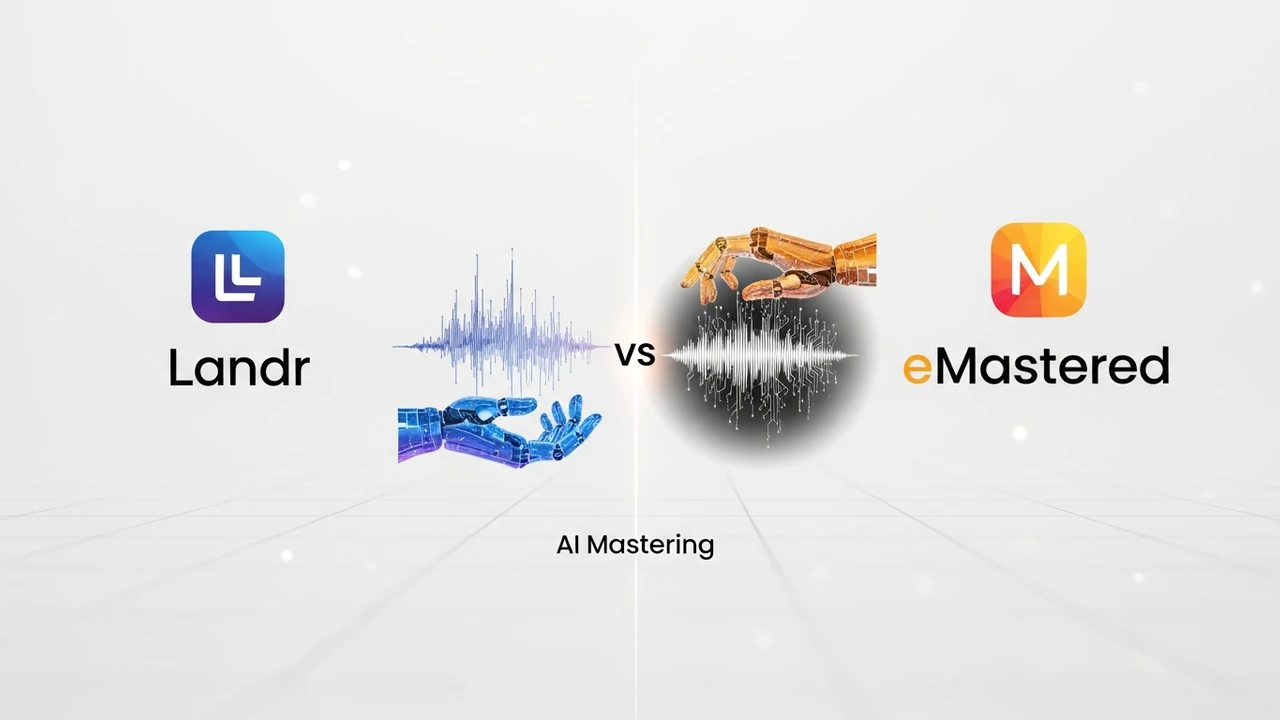 Landr

vs

M

eMastered

AI Mastering